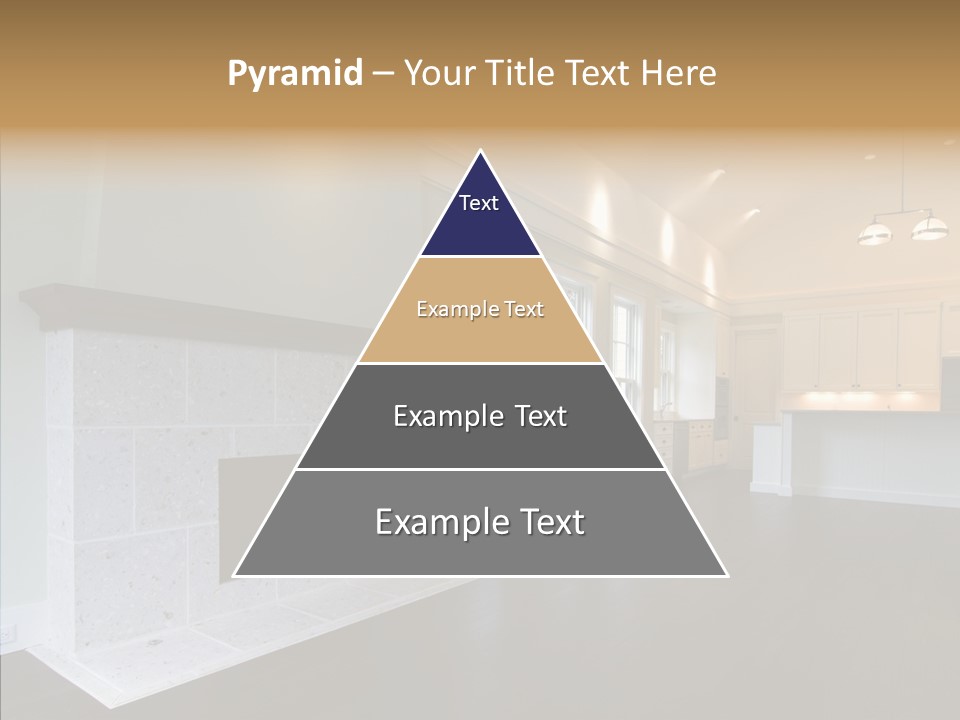 Pyramid – Your Title Text Here

Text

Example Text

Example Text

Example Text